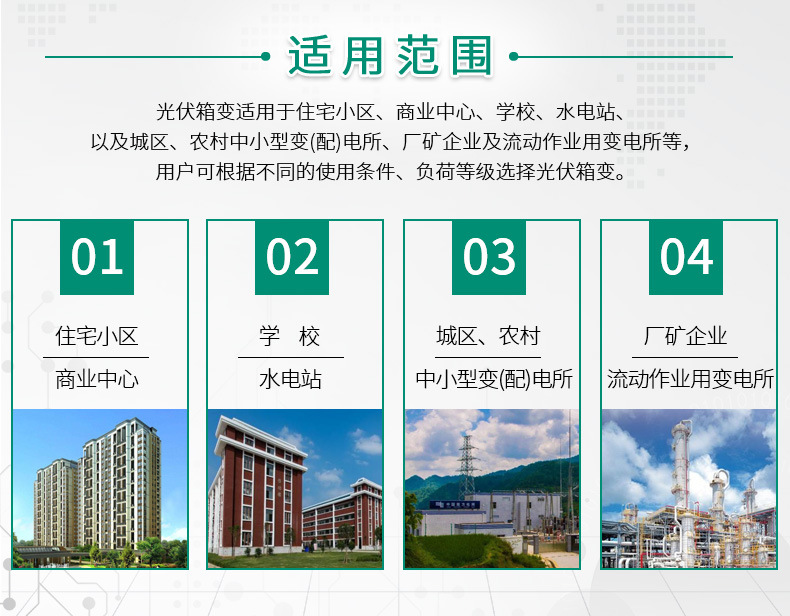 适用范围

光伏箱变适用于住宅小区、商业中心、学校、水电站、以及城区、农村中小型变(配)电所、厂矿企业及流动作业用变电所等，用户可根据不同的使用条件、负荷等级选择光伏箱变。

01

住宅小区

商业中心

02

学 校

水电站

03

城区、农村

中小型变(配)电所

04

厂矿企业

流动作业用变电所